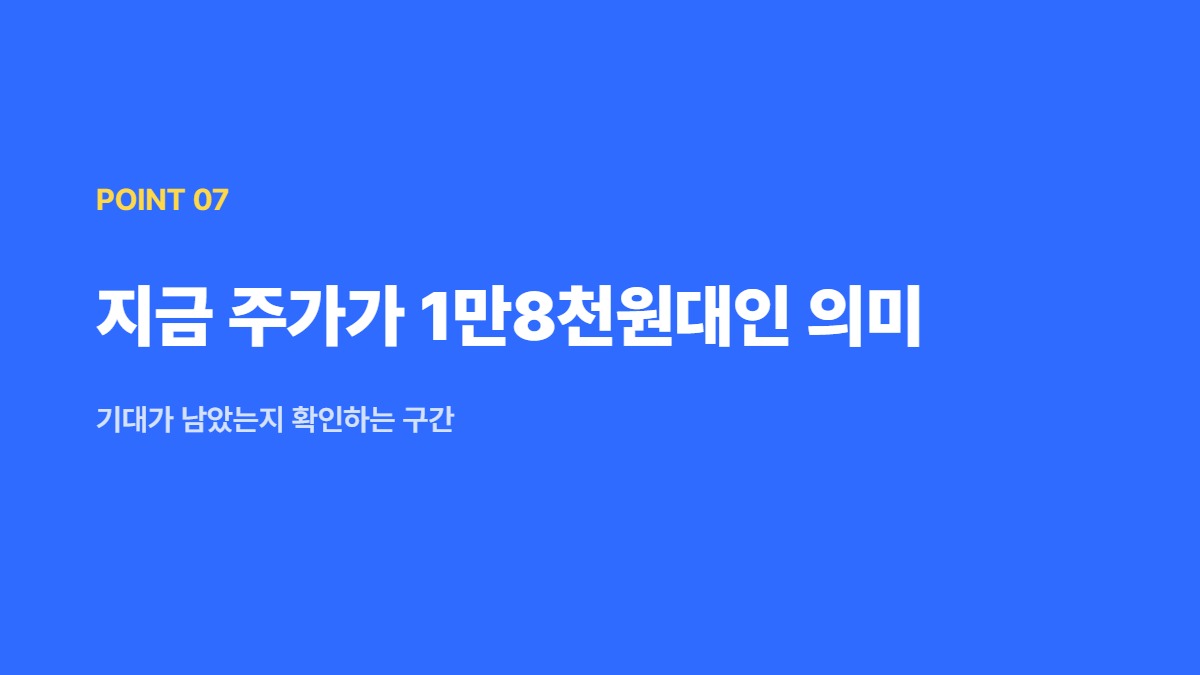 POINT 07

지금 주가가 1만8천원대인 의미

기대가 남았는지 확인하는 구간